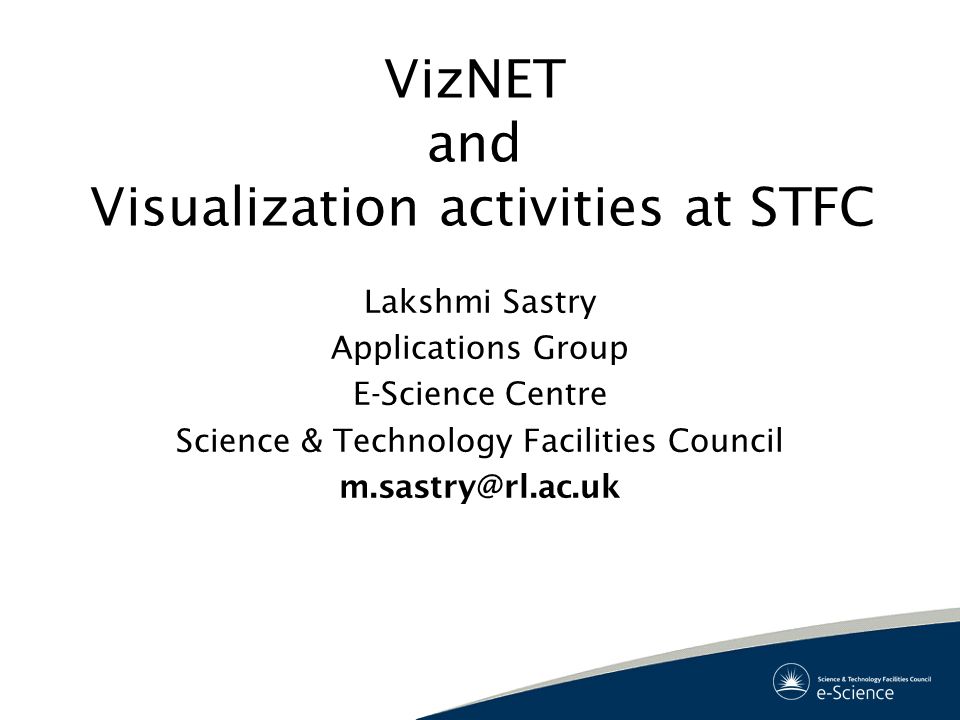 VizNET
and
Visualization activities at STFC

Lakshmi Sastry
Applications Group
E-Science Centre
Science & Technology Facilities Council
m.sastry@rl.ac.uk

Science & Technology Facilities Council
e-Science